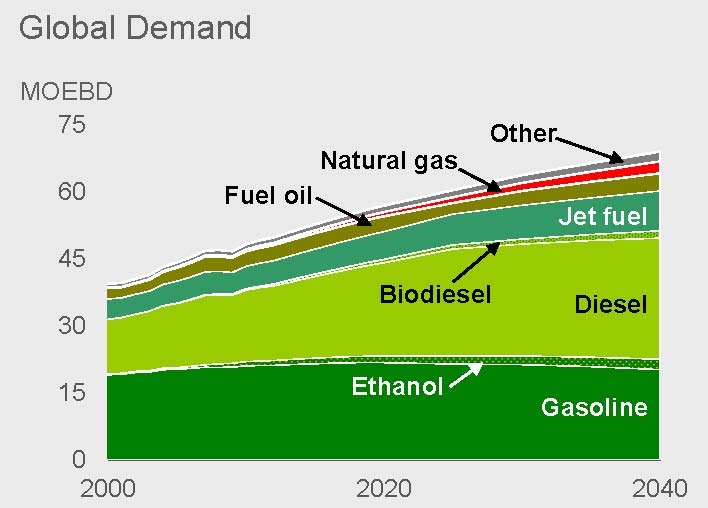 Global Demand

MOEBD

75
60
45
30
15
0

Other
Natural gas
Fuel oil
Jet fuel
Biodiesel
Diesel
Ethanol
Gasoline

2000
2020
2040